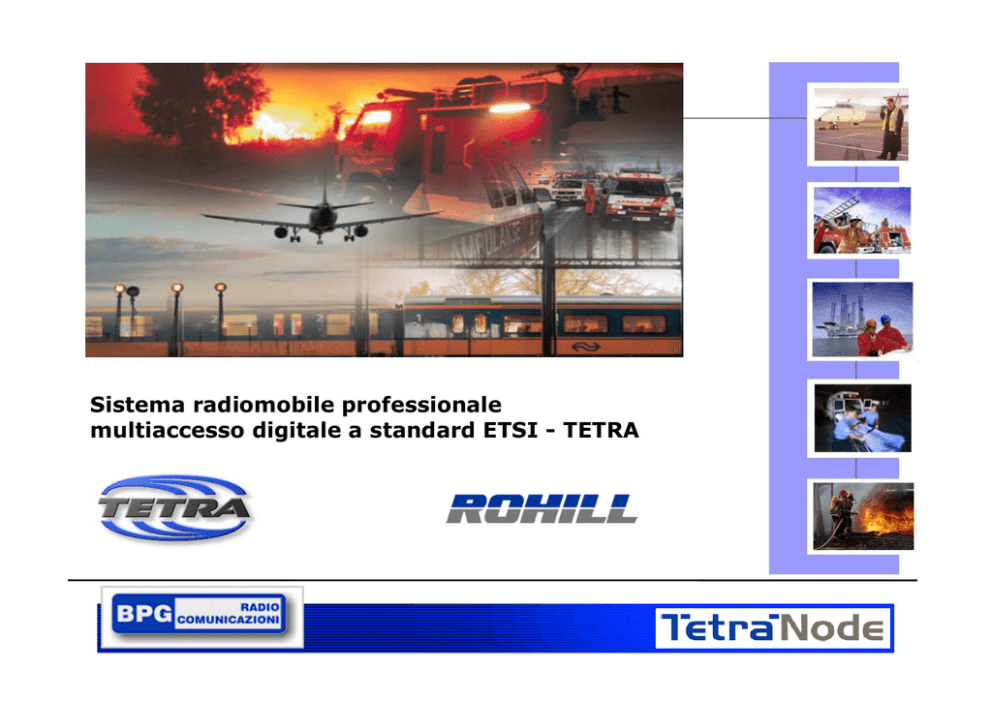 Sistema radiomobile professionale multiaccesso digitale a standard ETSI - TETRA

TETRA

ROHILL

BPG RADIO COMUNICAZIONI

TetraNode